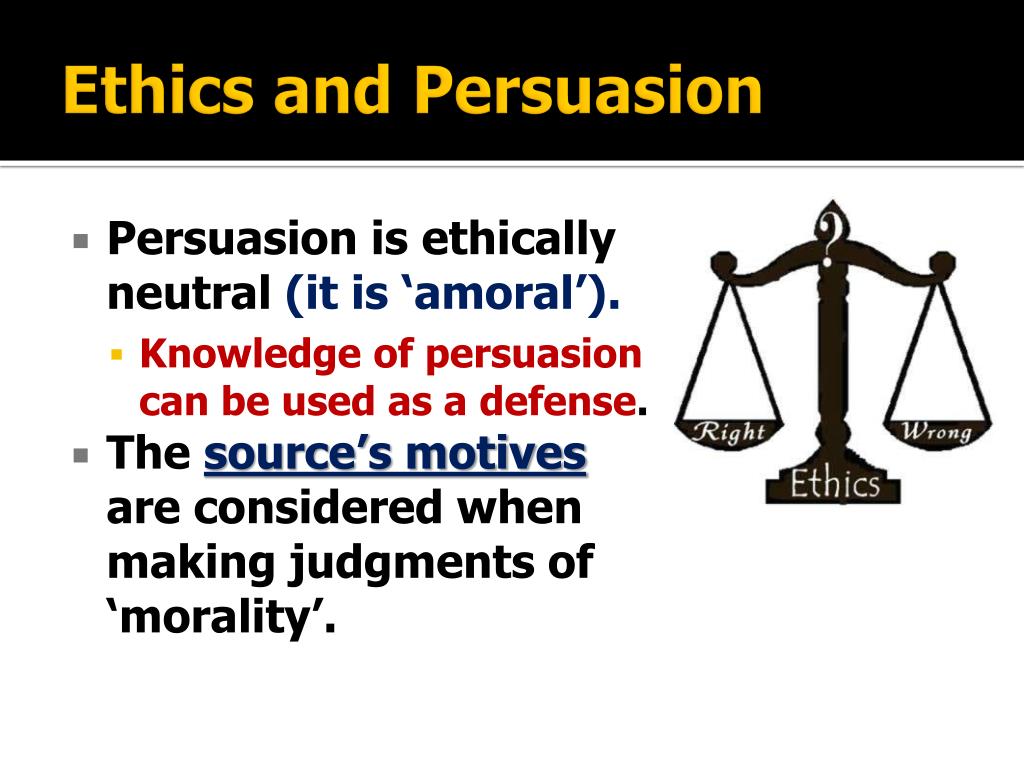 Ethics and Persuasion

Persuasion is ethically neutral (it is ‘amoral’).

Knowledge of persuasion can be used as a defense.

The source’s motives are considered when making judgments of ‘morality’.

?

Right

Wrong

Ethics